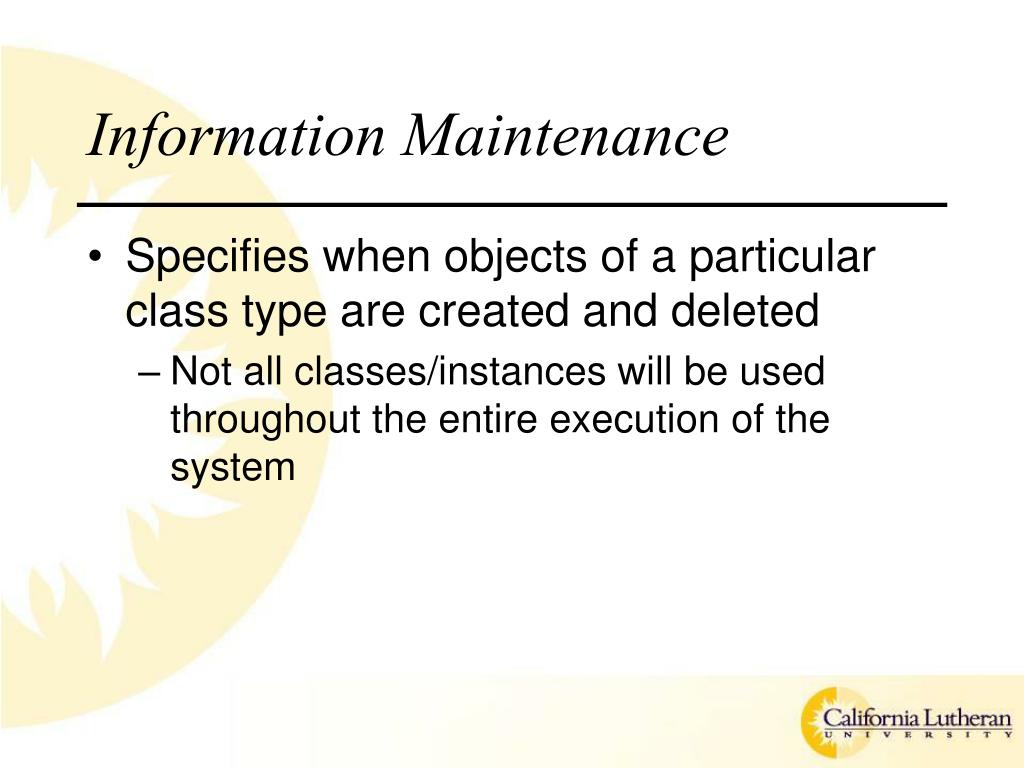 Information Maintenance

• Specifies when objects of a particular class type are created and deleted

– Not all classes/instances will be used throughout the entire execution of the system

California Lutheran
UNIVERSITY